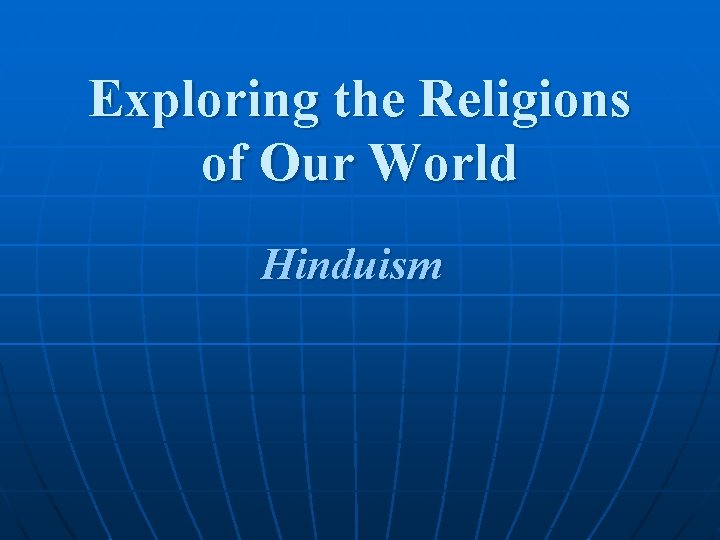 Exploring the Religions of Our World

Hinduism